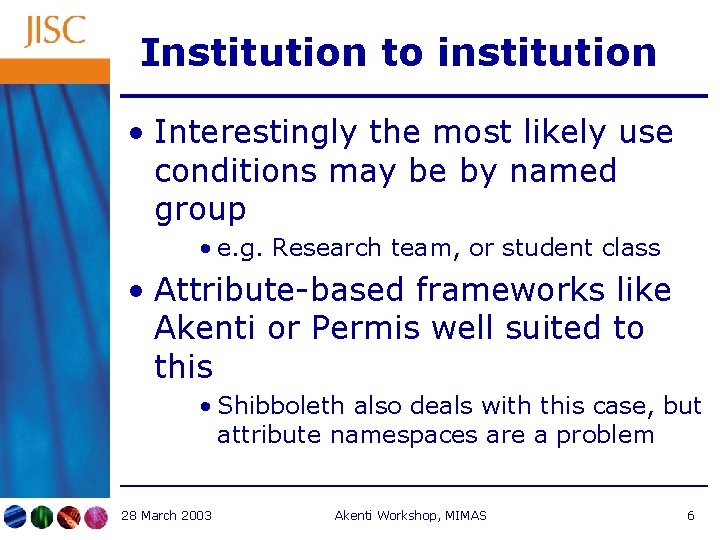 JISC

Institution to institution

• Interestingly the most likely use conditions may be by named group

• e.g. Research team, or student class

• Attribute-based frameworks like Akenti or Permis well suited to this

• Shibboleth also deals with this case, but attribute namespaces are a problem

28 March 2003 Akenti Workshop, MIMAS 6